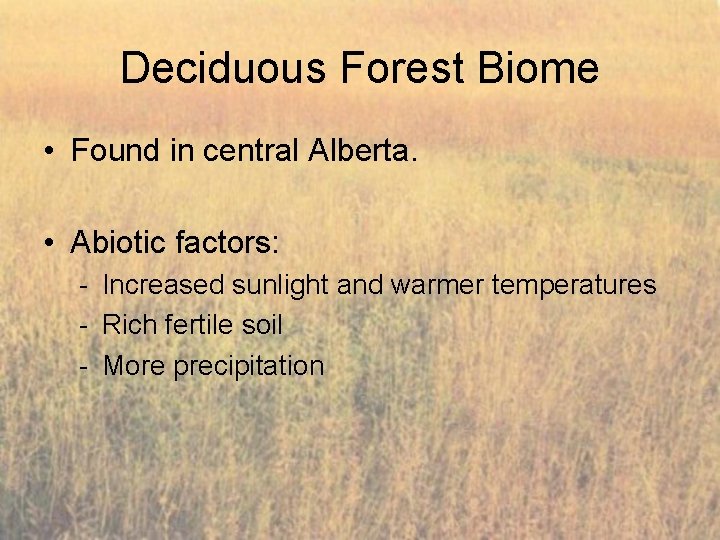 Deciduous Forest Biome

• Found in central Alberta.

• Abiotic factors:
- Increased sunlight and warmer temperatures
- Rich fertile soil
- More precipitation